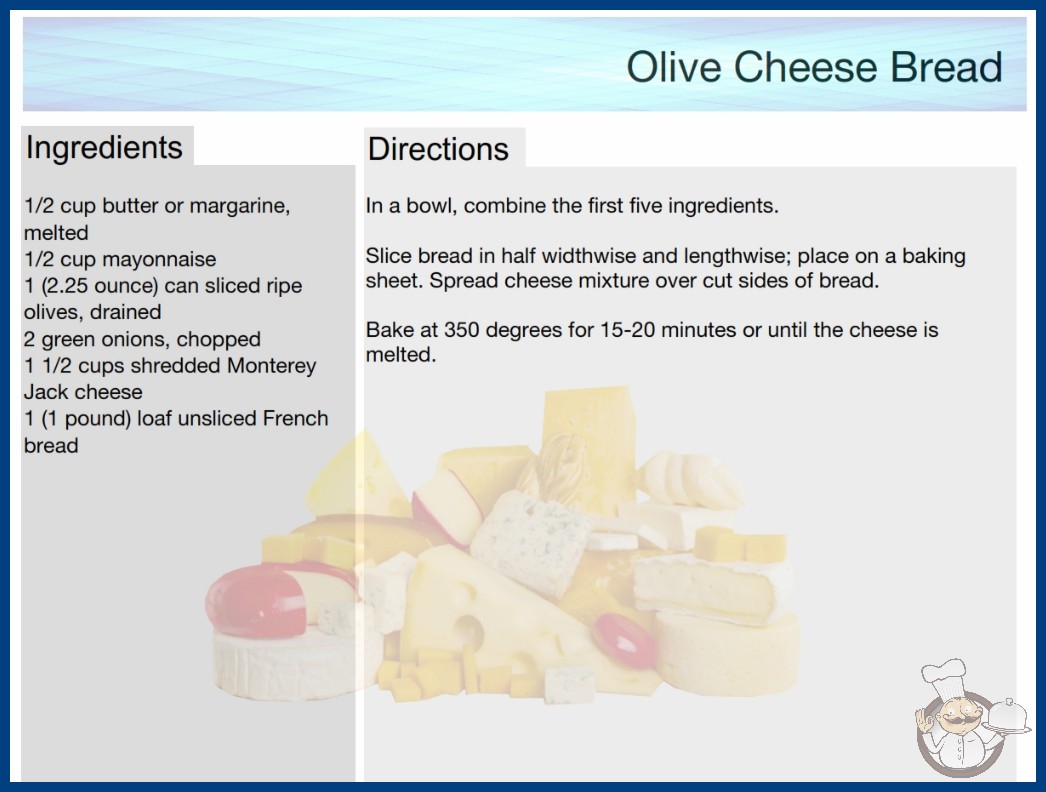 Olive Cheese Bread

Ingredients

1/2 cup butter or margarine, melted
1/2 cup mayonnaise
1 (2.25 ounce) can sliced ripe olives, drained
2 green onions, chopped
1 1/2 cups shredded Monterey Jack cheese
1 (1 pound) loaf unsliced French bread

Directions

In a bowl, combine the first five ingredients.

Slice bread in half widthwise and lengthwise; place on a baking sheet. Spread cheese mixture over cut sides of bread.

Bake at 350 degrees for 15-20 minutes or until the cheese is melted.